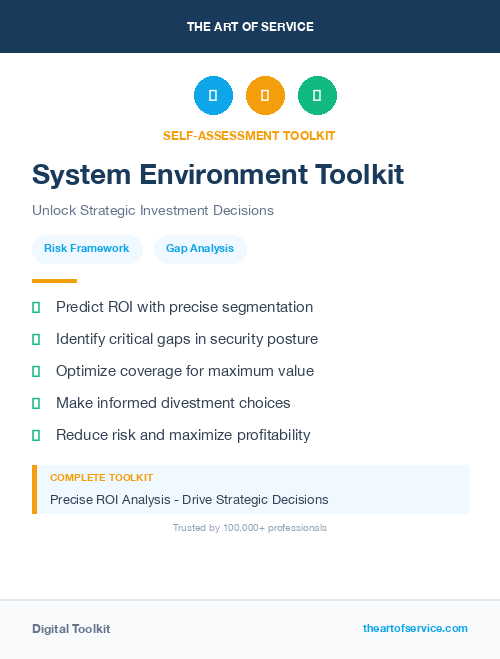 THE ART OF SERVICE

SELF-ASSESSMENT TOOLKIT

System Environment Toolkit

Unlock Strategic Investment Decisions

Risk Framework

Gap Analysis

Predict ROI with precise segmentation

Identify critical gaps in security posture

Optimize coverage for maximum value

Make informed divestment choices

Reduce risk and maximize profitability

COMPLETE TOOLKIT

Precise ROI Analysis - Drive Strategic Decisions

Trusted by 100,000+ professionals

Digital Toolkit

theartofservice.com